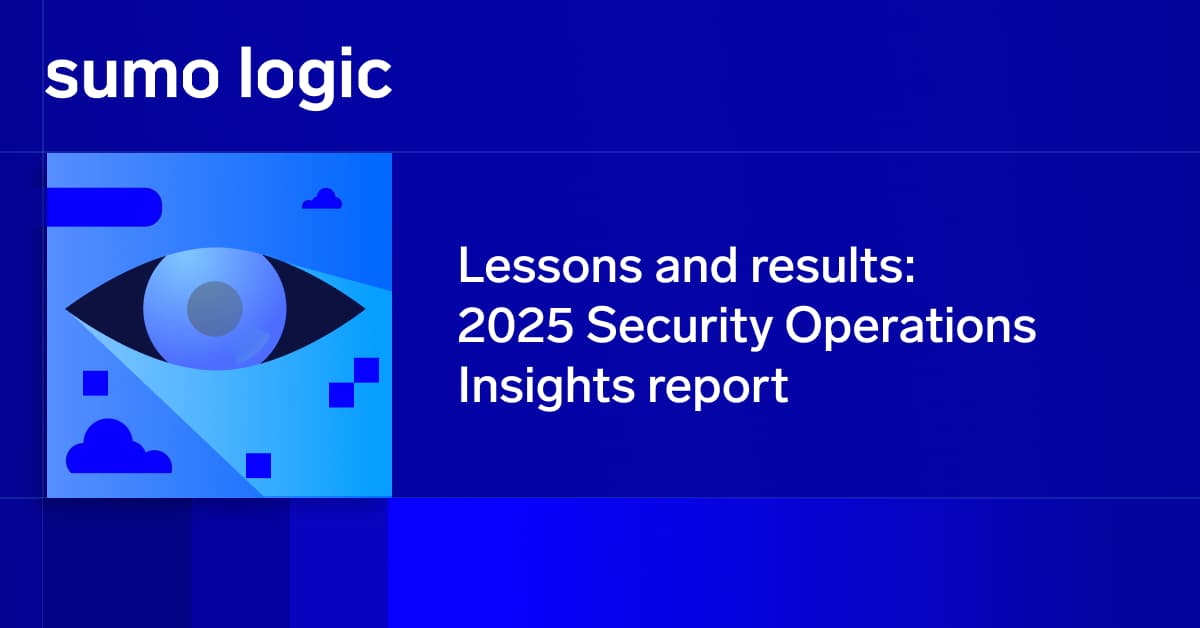 sumo logic

Lessons and results: 2025 Security Operations Insights report